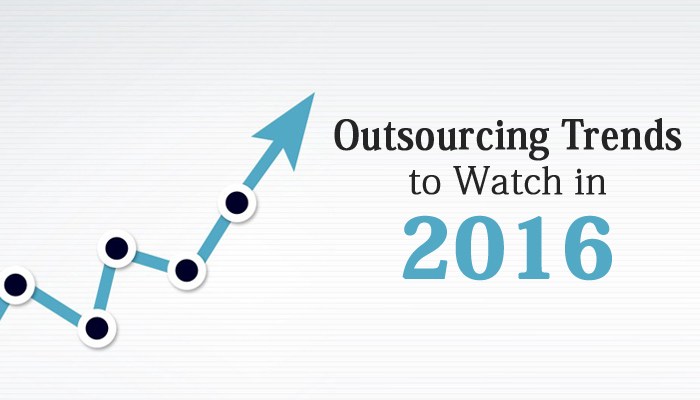 Outsourcing Trends
to Watch in
2016